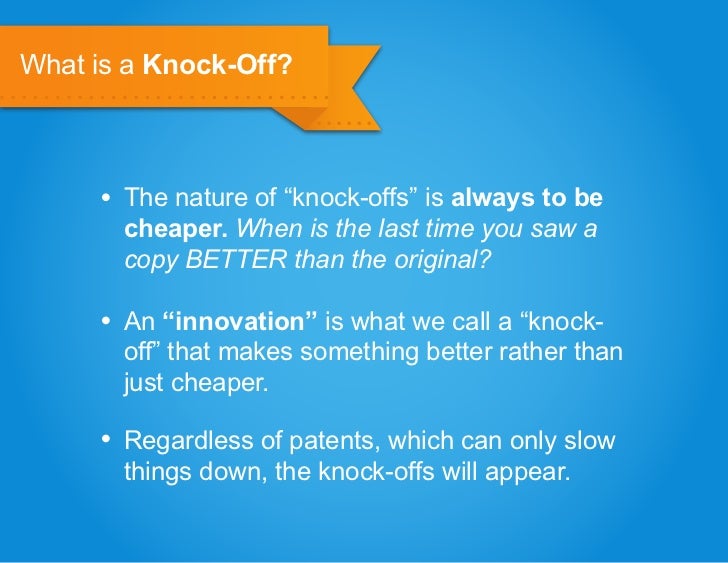 What is a Knock-Off?

• The nature of “knock-offs” is always to be cheaper. When is the last time you saw a copy BETTER than the original?

• An “innovation” is what we call a “knock-off” that makes something better rather than just cheaper.

• Regardless of patents, which can only slow things down, the knock-offs will appear.